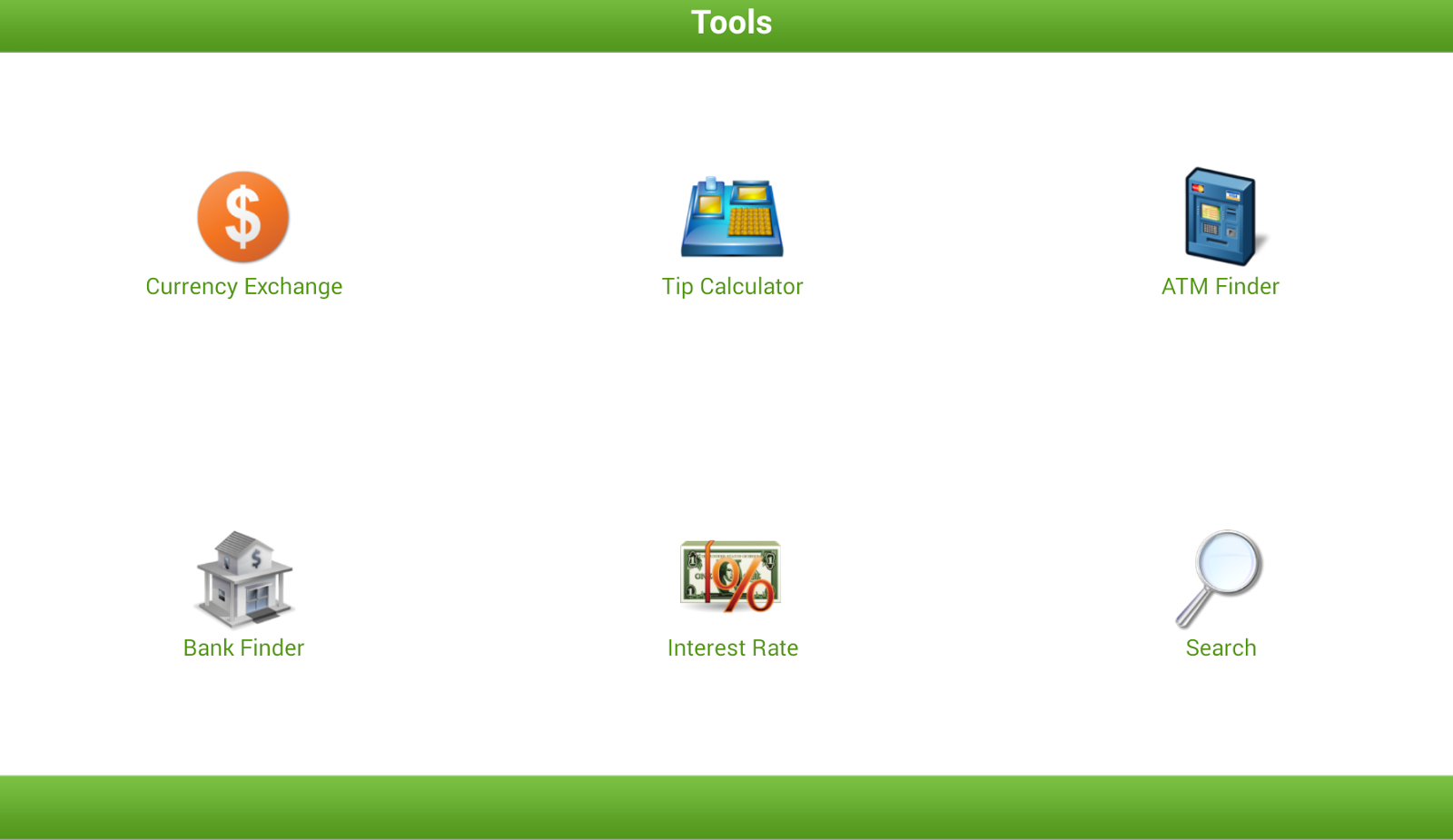 Tools

Currency Exchange

Tip Calculator

ATM Finder

Bank Finder

Interest Rate

Search